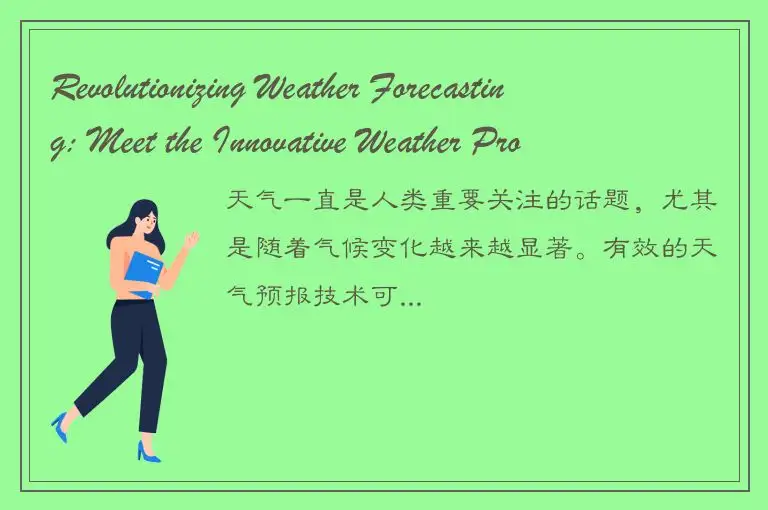 Revolutionizing Weather Forecasting: Meet the Innovative Weather Pro

天气一直是人类重要关注的话题，尤其是随着气候变化越来越显著。有效的天气预报技术可...